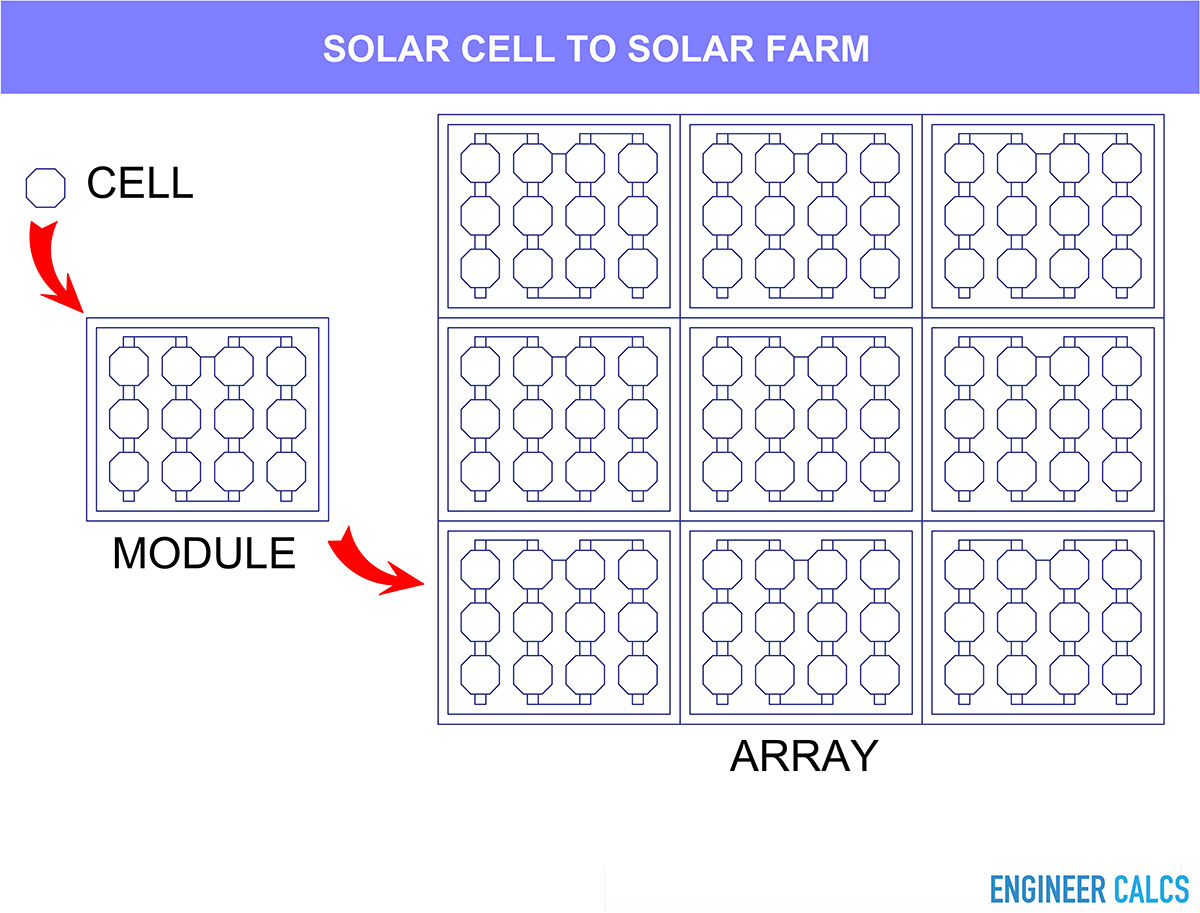 SOLAR CELL TO SOLAR FARM

CELL

MODULE

ARRAY

ENGINEER CALCS